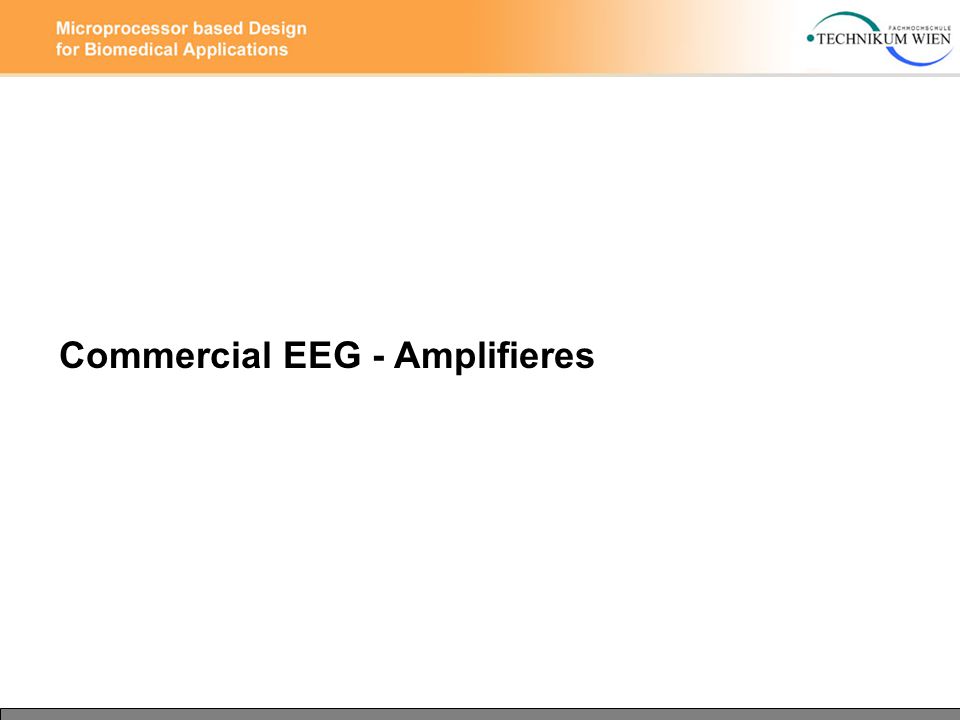 Microprocessor based Design
for Biomedical Applications

FACHHOCHSCHULE
TECHNIKUM WIEN

Commercial EEG - Amplifieres